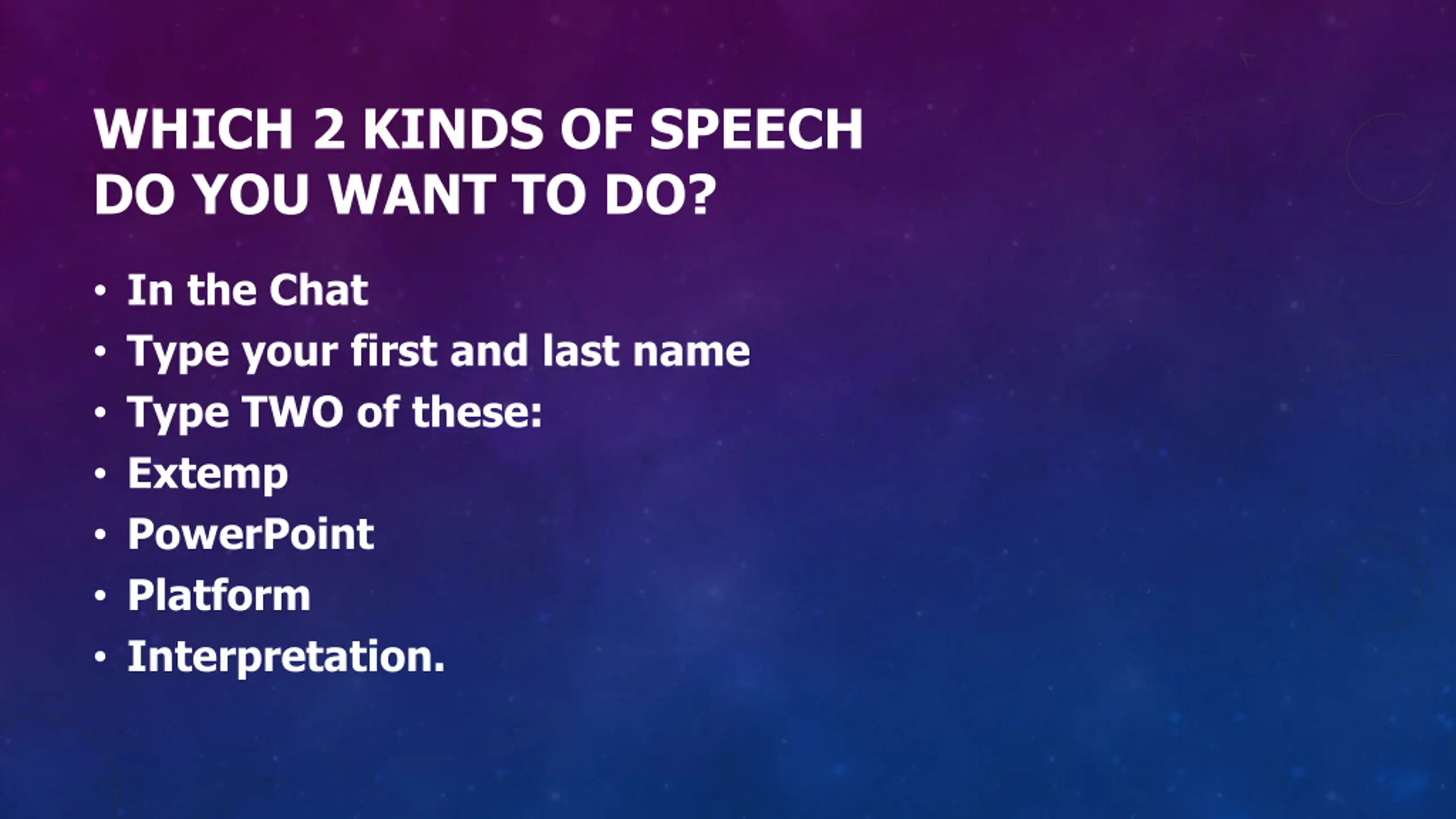 WHICH 2 KINDS OF SPEECH DO YOU WANT TO DO?

• In the Chat
• Type your first and last name
• Type TWO of these:
• Extemp
• PowerPoint
• Platform
• Interpretation.